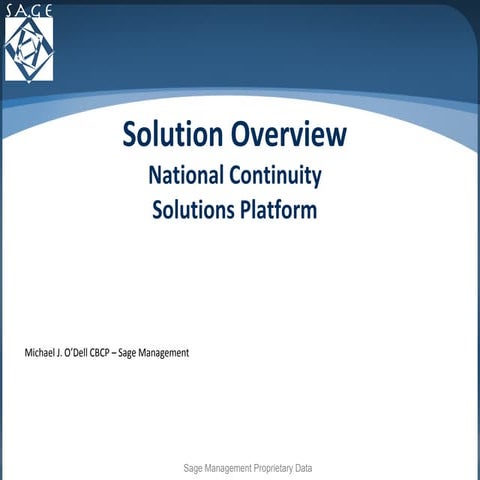 SAGE

Solution Overview
National Continuity
Solutions Platform

Michael J. O'Dell CBCP – Sage Management

Sage Management Proprietary Data